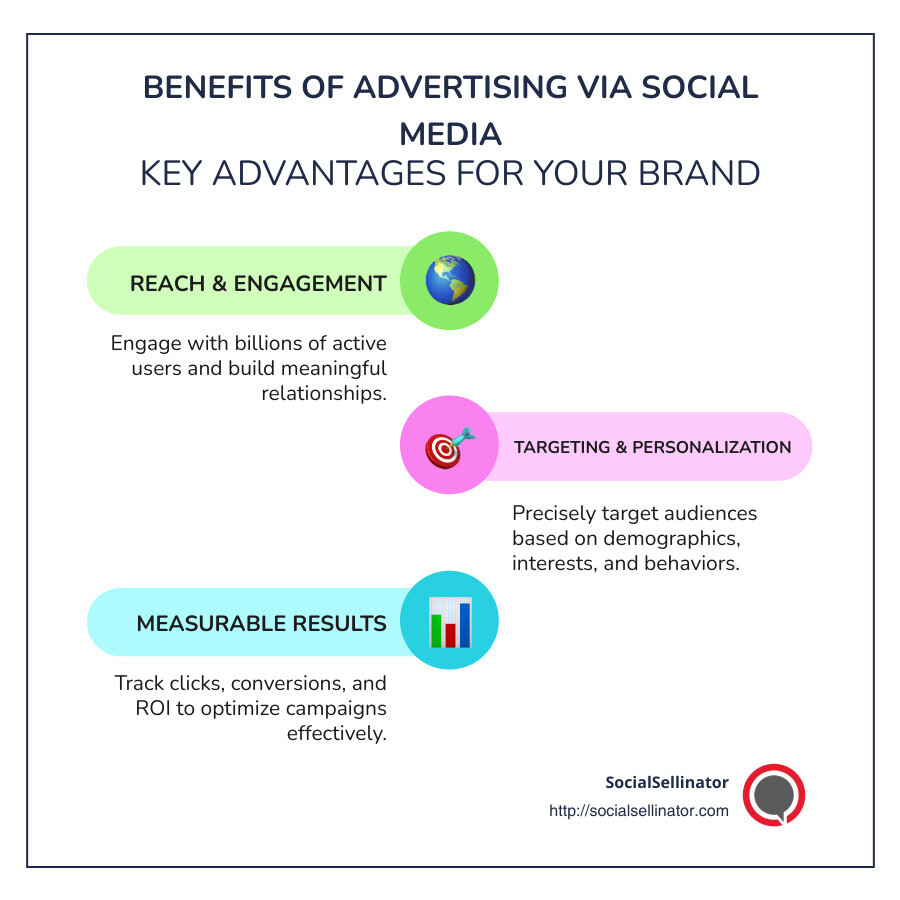 BENEFITS OF ADVERTISING VIA SOCIAL MEDIA
KEY ADVANTAGES FOR YOUR BRAND

REACH & ENGAGEMENT

Engage with billions of active users and build meaningful relationships.

TARGETING & PERSONALIZATION

Precisely target audiences based on demographics, interests, and behaviors.

MEASURABLE RESULTS

Track clicks, conversions, and ROI to optimize campaigns effectively.

SocialSellinator
http://socialsellinator.com